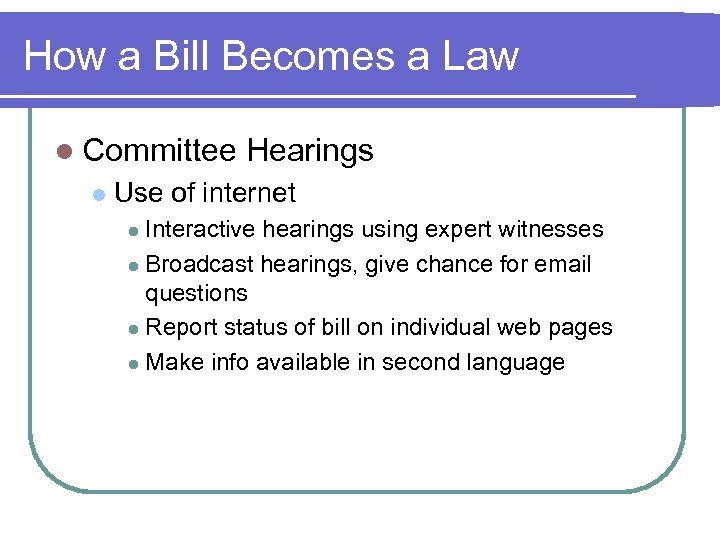 How a Bill Becomes a Law

- Committee Hearings
  - Use of internet
    - Interactive hearings using expert witnesses
    - Broadcast hearings, give chance for email questions
    - Report status of bill on individual web pages
    - Make info available in second language